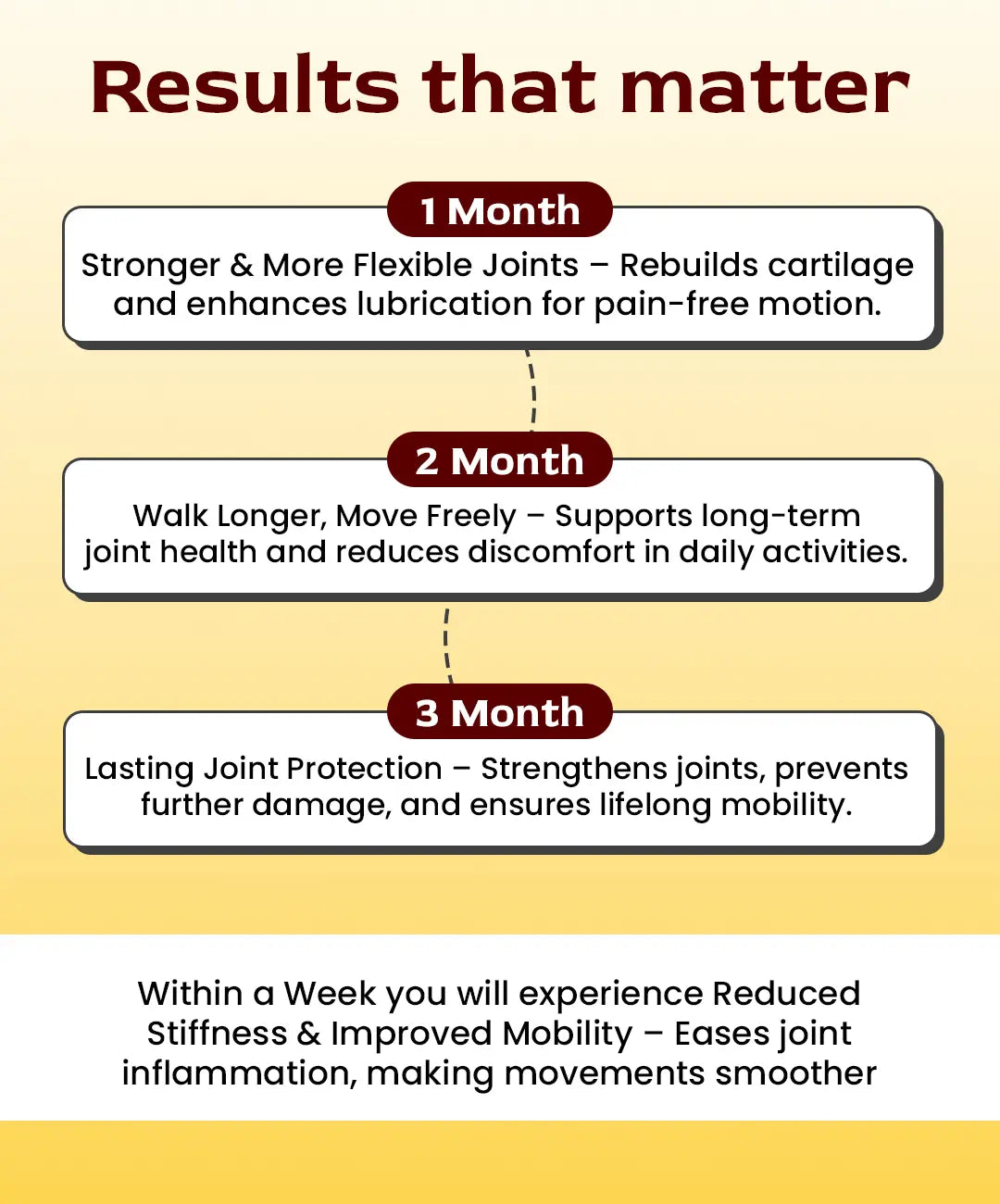 Results that matter

1 Month

Stronger & More Flexible Joints – Rebuilds cartilage and enhances lubrication for pain-free motion.

2 Month

Walk Longer, Move Freely – Supports long-term joint health and reduces discomfort in daily activities.

3 Month

Lasting Joint Protection – Strengthens joints, prevents further damage, and ensures lifelong mobility.

Within a Week you will experience Reduced Stiffness & Improved Mobility – Eases joint inflammation, making movements smoother